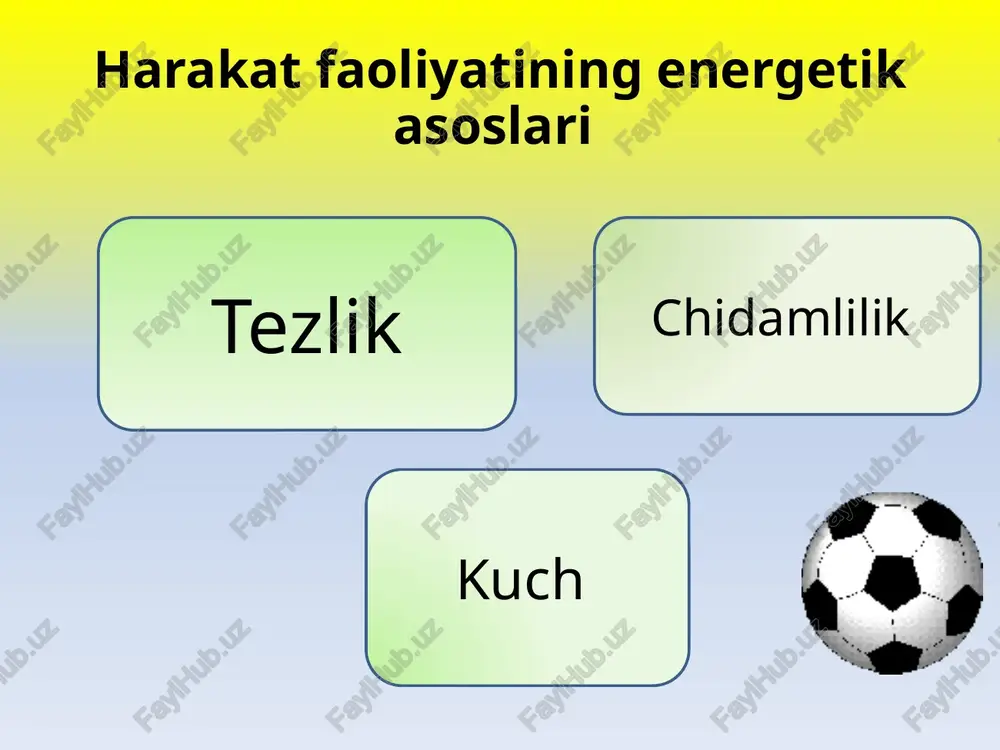 Harakat faoliyatining energetik asoslari

Tezlik

Chidamlilik

Kuch

FaylHub.uz